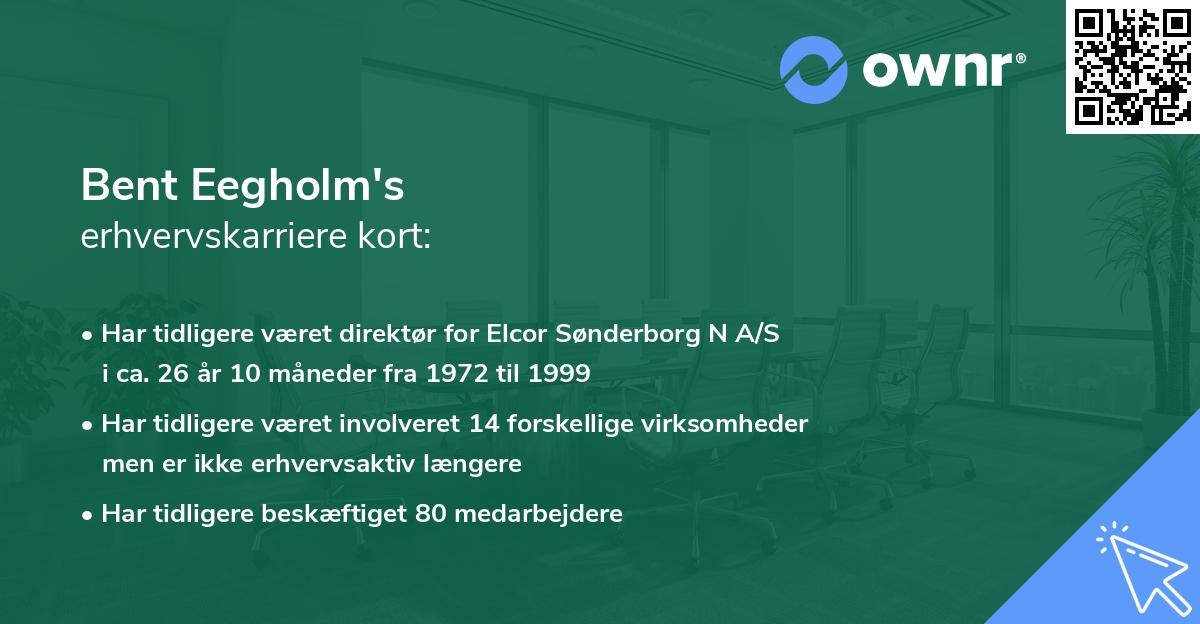 ownr®

Bent Eegholm's
erhvervskarriere kort:

• Har tidligere været direktør for Elcor Sønderborg N A/S i ca. 26 år 10 måneder fra 1972 til 1999

• Har tidligere været involveret 14 forskellige virksomheder men er ikke erhvervsaktiv længere

• Har tidligere beskæftiget 80 medarbejdere